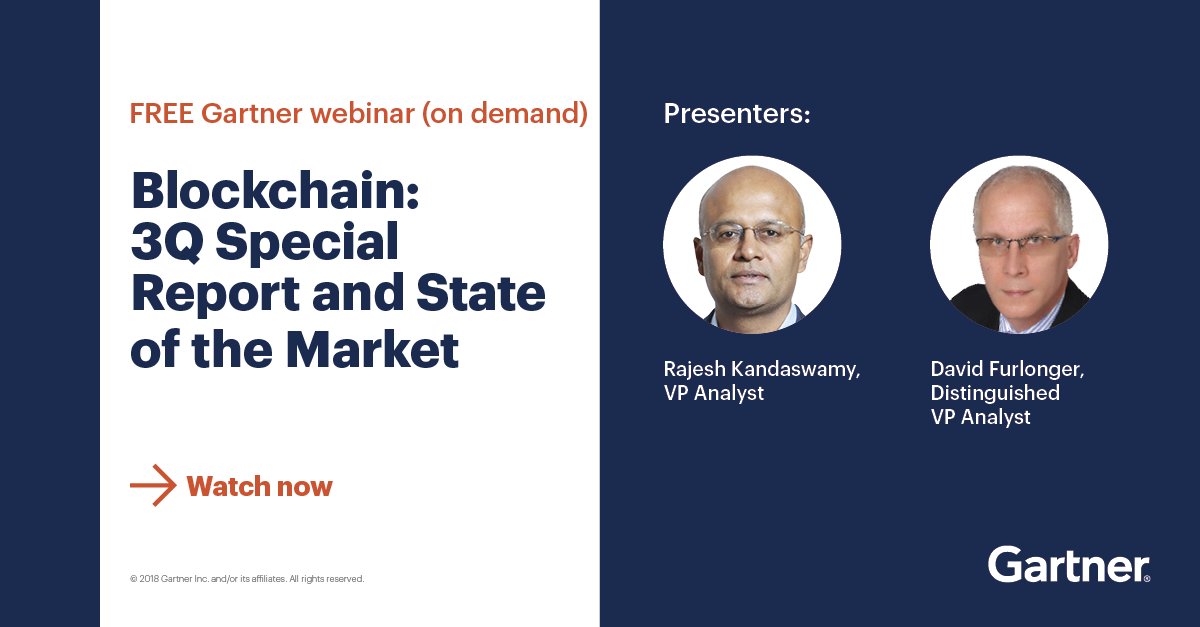 FREE Gartner webinar (on demand)

Blockchain: 3Q Special Report and State of the Market

Watch now

© 2018 Gartner Inc. and/or its affiliates. All rights reserved.

Presenters:

Rajesh Kandaswamy, VP Analyst

David Furlonger, Distinguished VP Analyst

Gartner